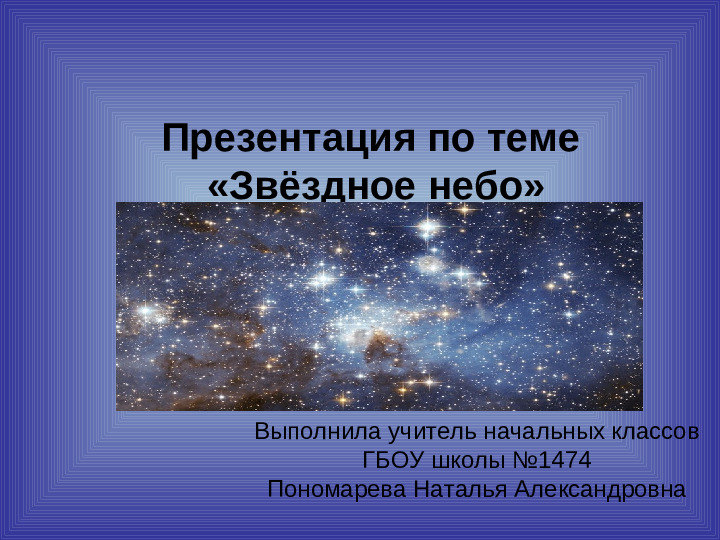 Презентация по теме «Звёздное небо»

Выполнила учитель начальных классов
ГБОУ школы №1474
Пономарева Наталья Александровна